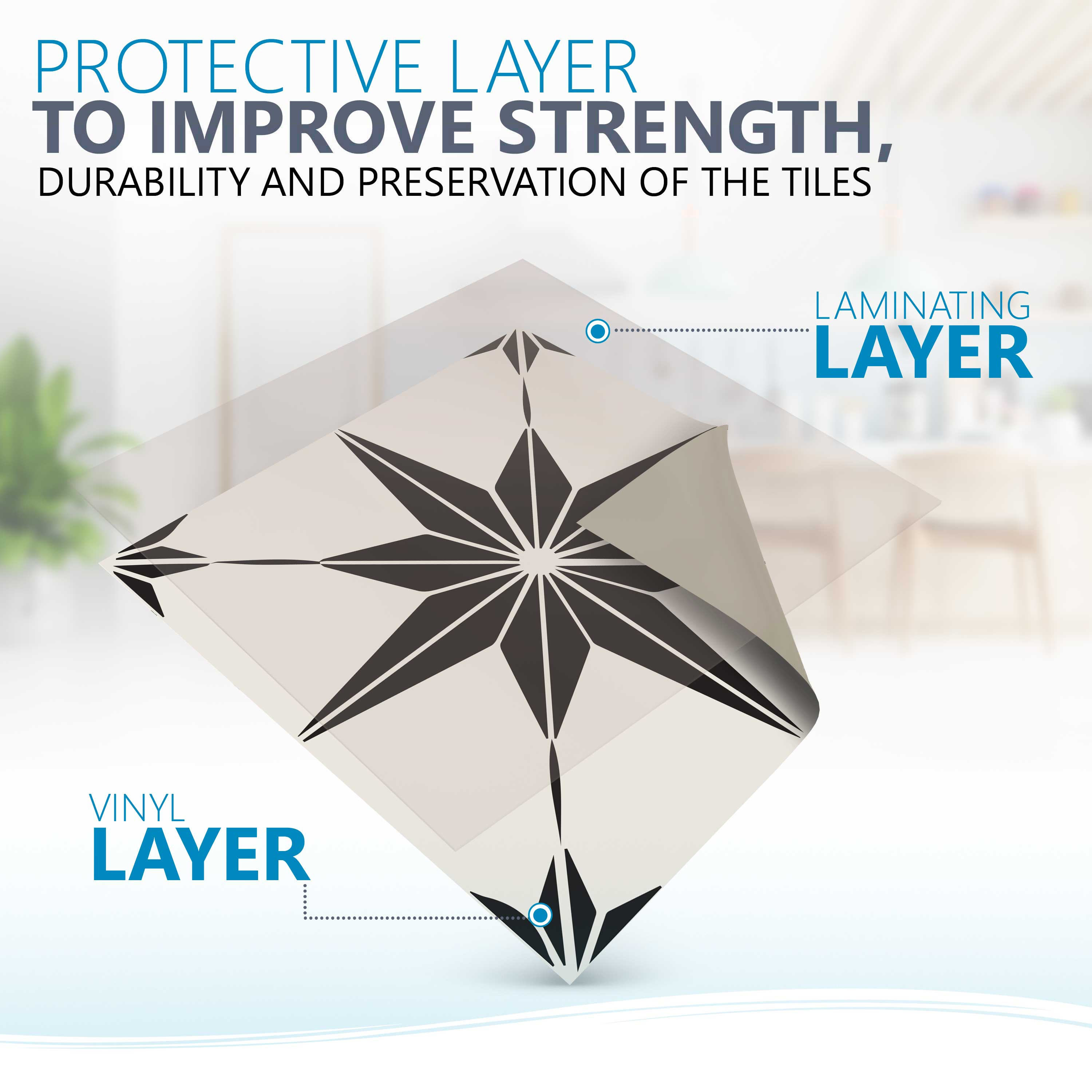 PROTECTIVE LAYER
TO IMPROVE STRENGTH,
DURABILITY AND PRESERVATION OF THE TILES

LAMINATING
LAYER

VINYL
LAYER